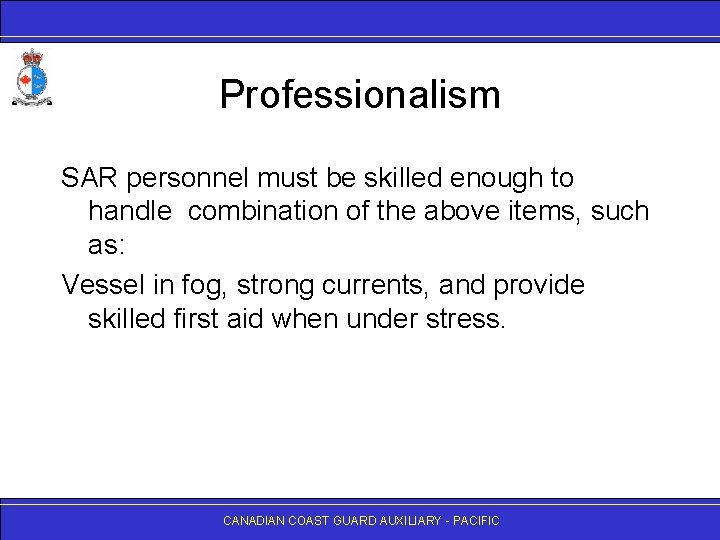 Professionalism

SAR personnel must be skilled enough to handle  combination of the above items, such as:

Vessel in fog, strong currents, and provide skilled first aid when under stress.

CANADIAN COAST GUARD AUXILIARY - PACIFIC